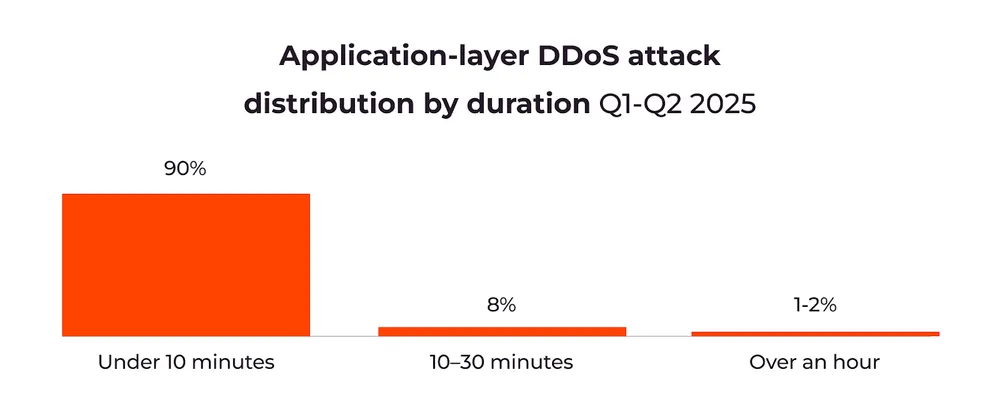 Application-layer DDoS attack distribution by duration Q1-Q2 2025

90%

8%

1-2%

Under 10 minutes

10–30 minutes

Over an hour